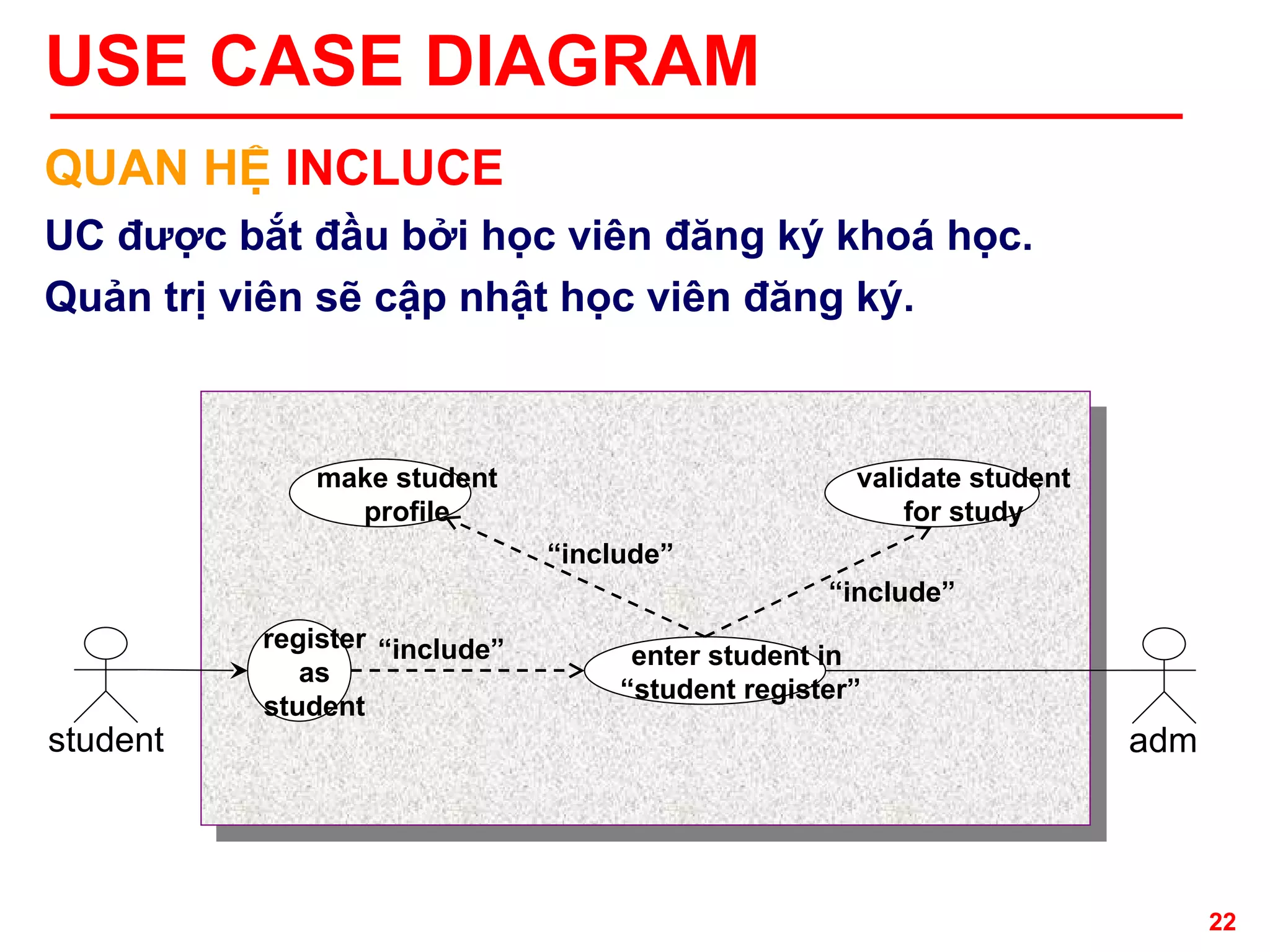 USE CASE DIAGRAM

QUAN HỆ INCLUCE

UC được bắt đầu bởi học viên đăng ký khoá học.

Quản trị viên sẽ cập nhật học viên đăng ký.

make student profile

validate student for study

“include”

“include”

register as student

“include”

enter student in “student register”

student

adm

22